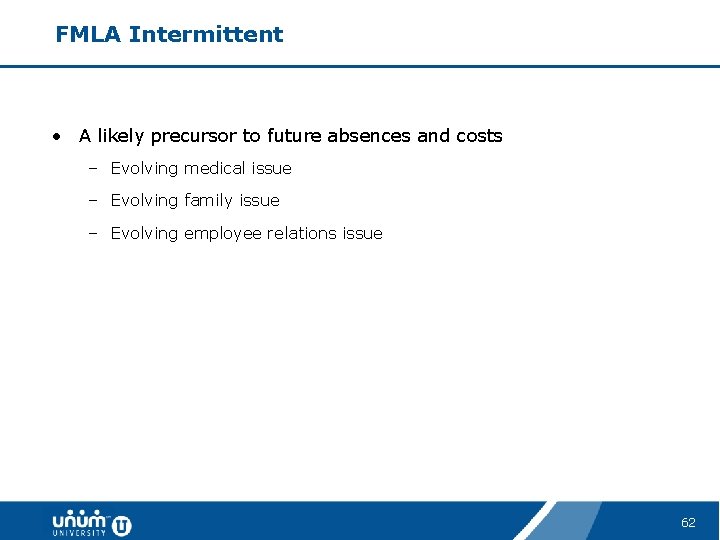 FMLA Intermittent

• A likely precursor to future absences and costs
  – Evolving medical issue
  – Evolving family issue
  – Evolving employee relations issue

unum UNIVERSITY

62